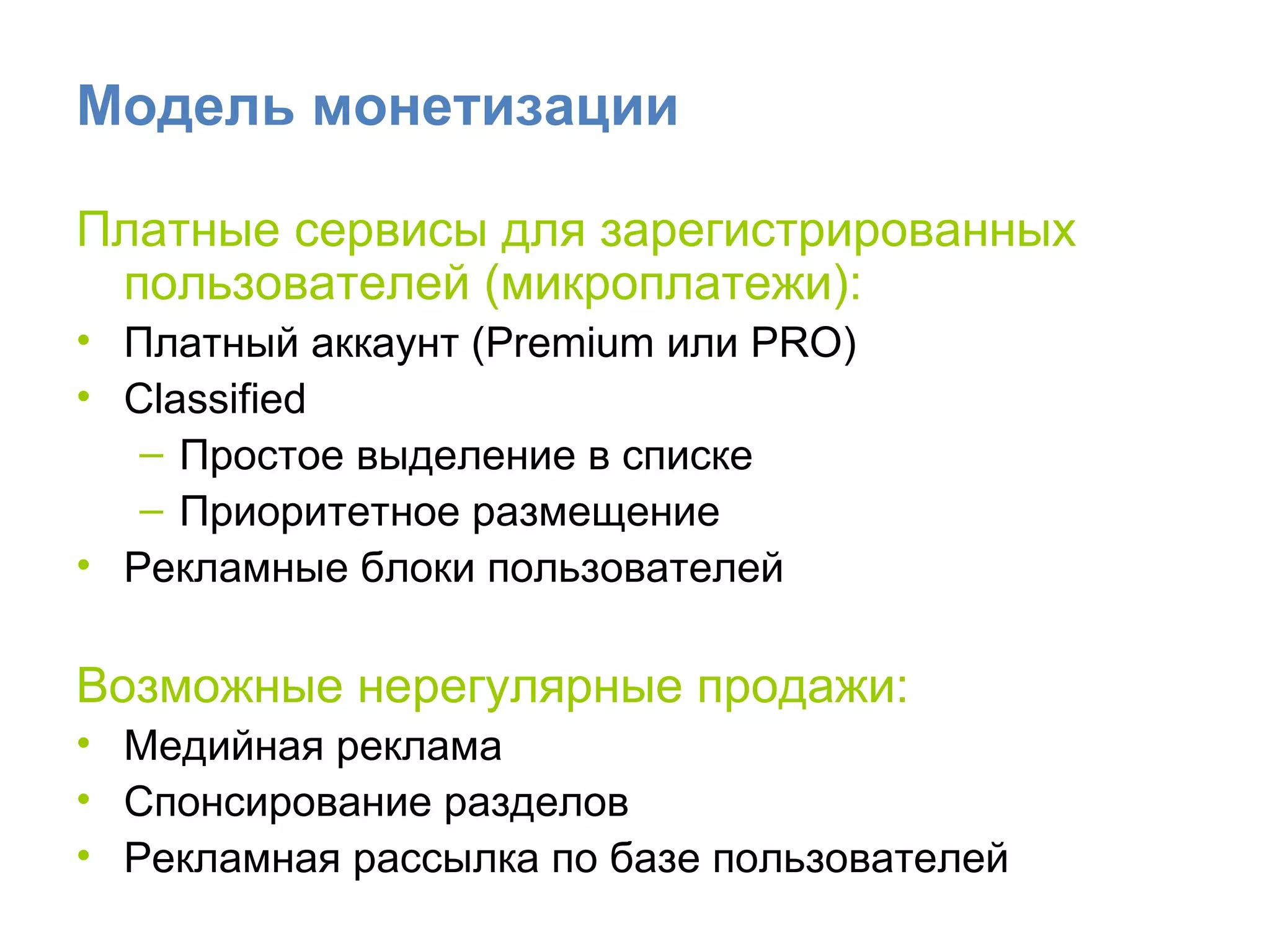 Модель монетизации

Платные сервисы для зарегистрированных пользователей (микроплатежи):

• Платный аккаунт (Premium или PRO)
• Classified
 – Простое выделение в списке
 – Приоритетное размещение
• Рекламные блоки пользователей

Возможные нерегулярные продажи:

• Медийная реклама
• Спонсирование разделов
• Рекламная рассылка по базе пользователей